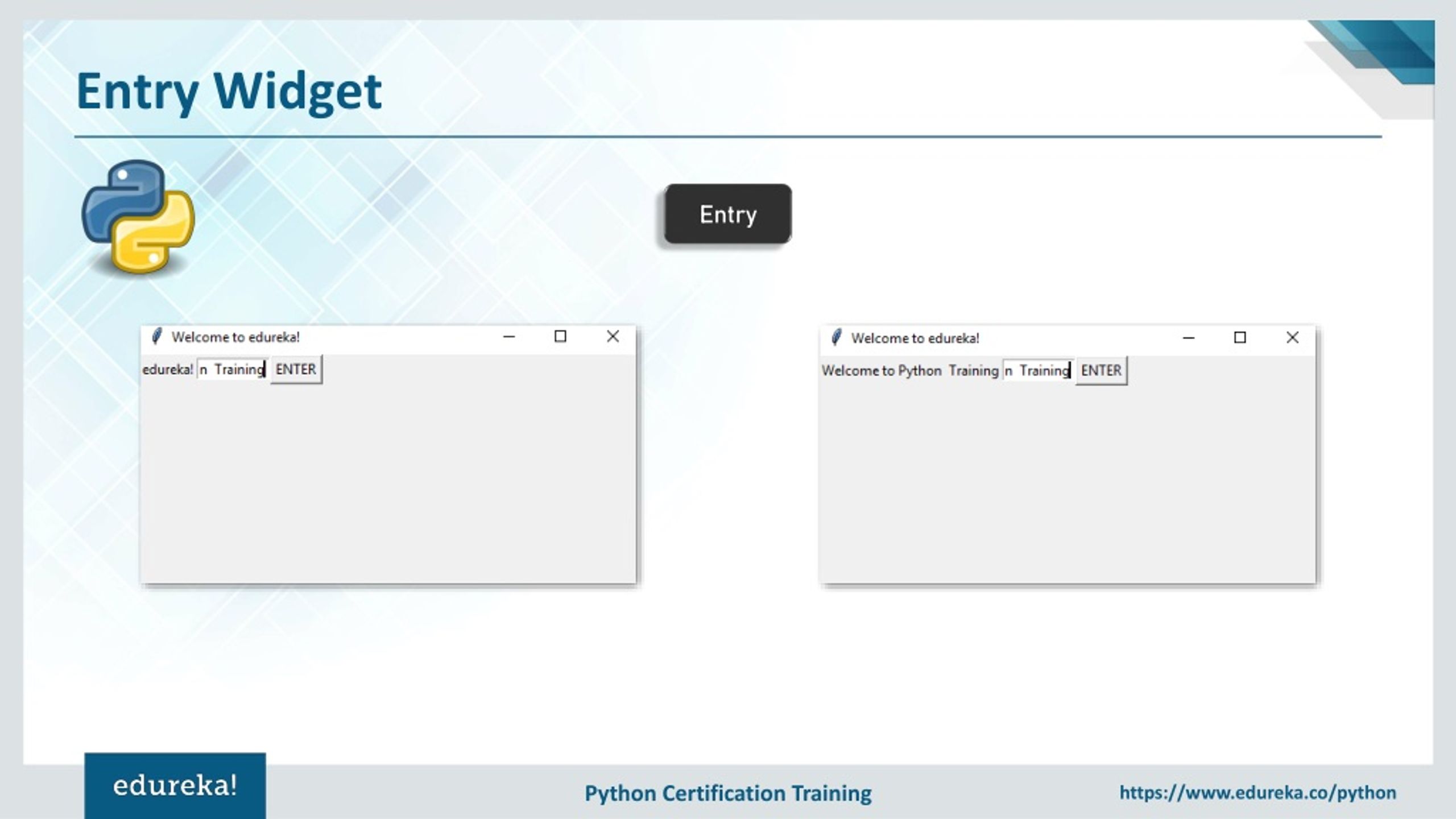 Entry Widget

Entry

Welcome to edureka!

edureka! n Training ENTER

Welcome to edureka!

Welcome to Python Training n Training ENTER

edureka!

Python Certification Training

https://www.edureka.co/python